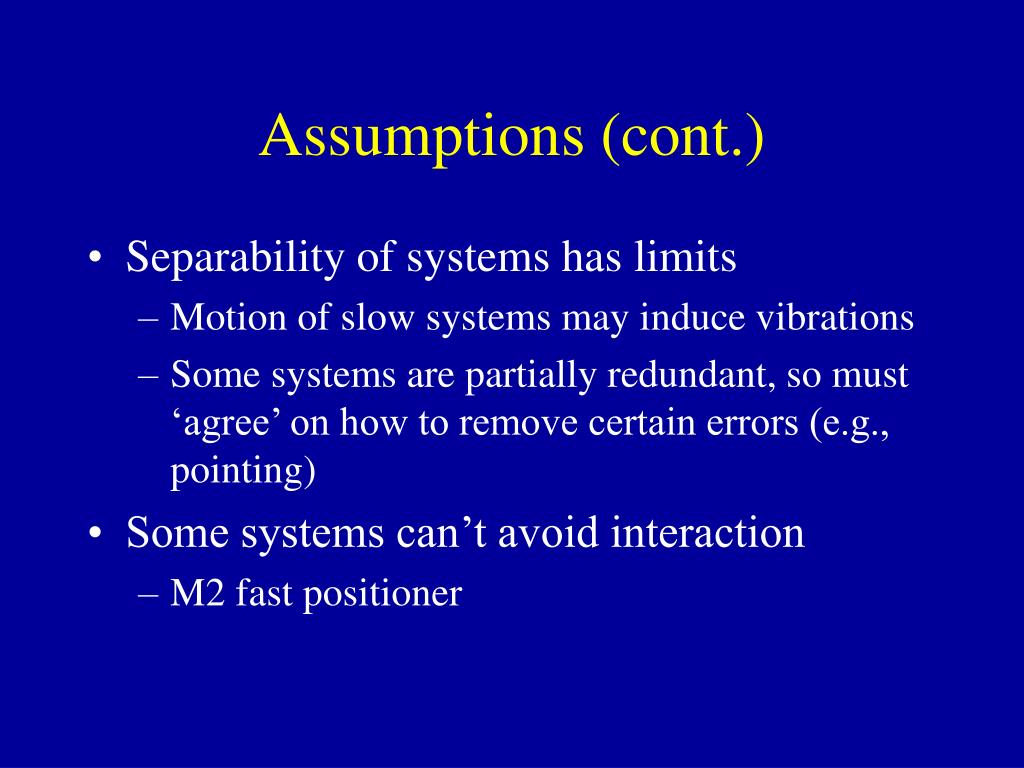 Assumptions (cont.)

• Separability of systems has limits
– Motion of slow systems may induce vibrations
– Some systems are partially redundant, so must ‘agree’ on how to remove certain errors (e.g., pointing)

• Some systems can’t avoid interaction
– M2 fast positioner